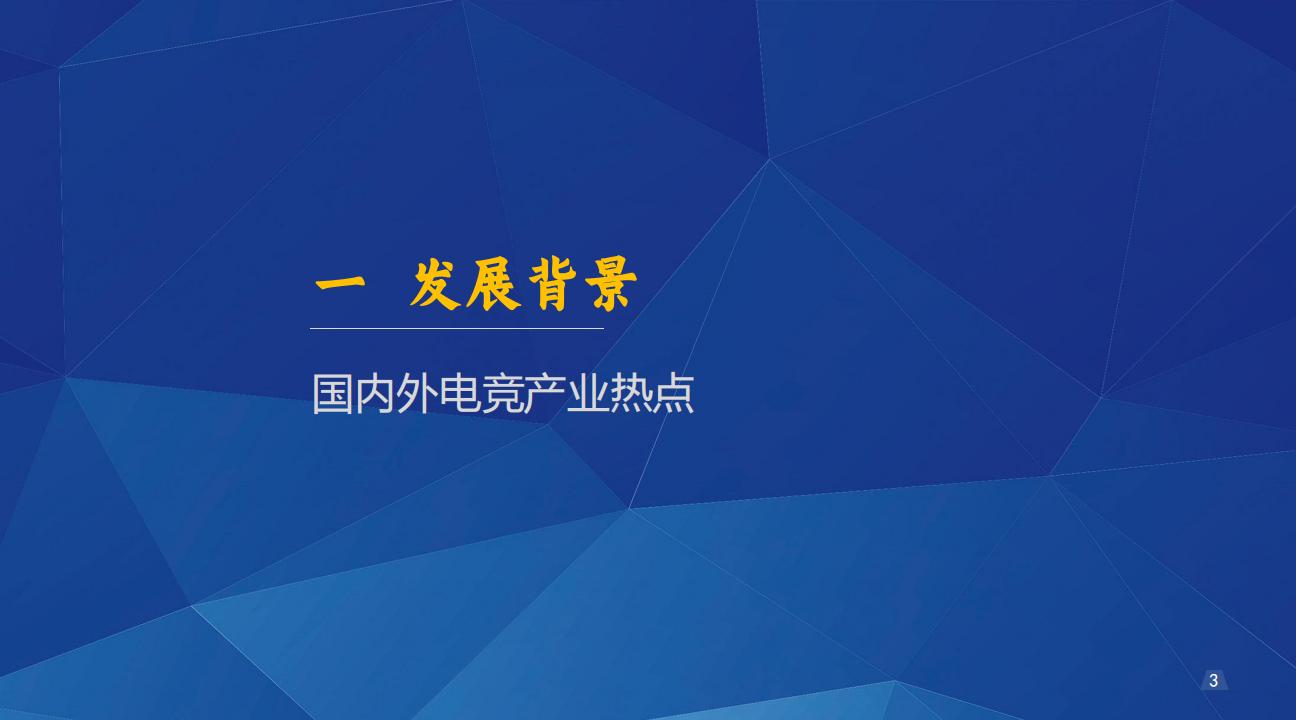 一 发展背景

国内外电竞产业热点

3